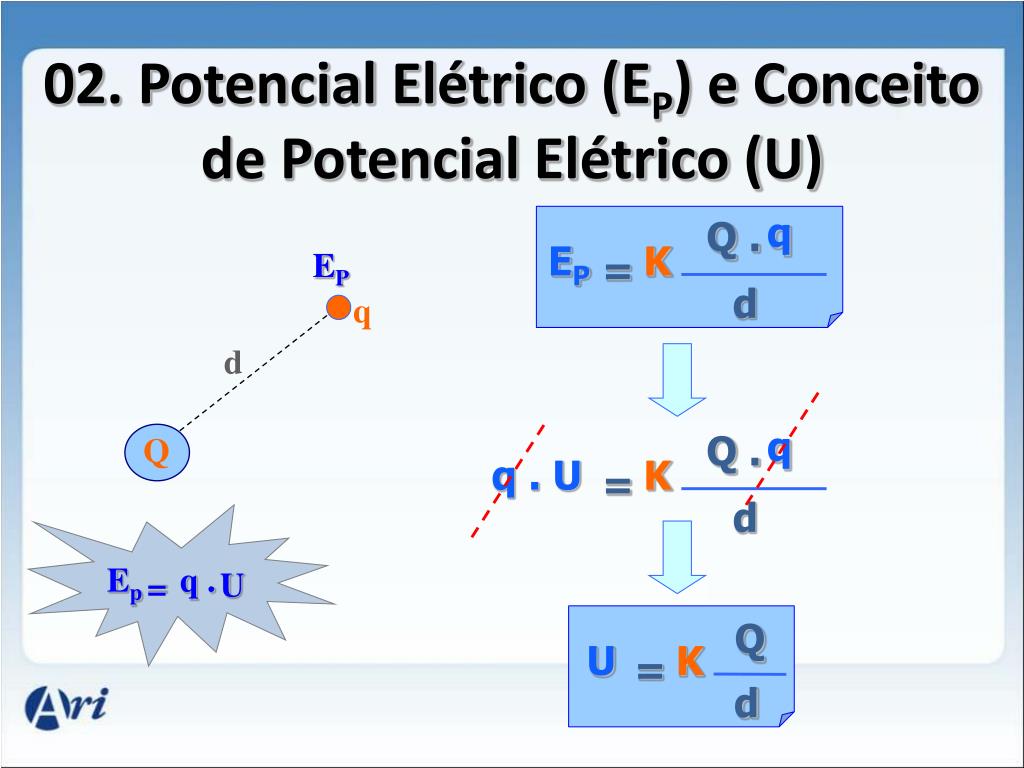 02. Potencial Elétrico ($E_P$) e Conceito de Potencial Elétrico (U)

$E_P$

q

d

Q

$E_p = q \cdot U$

$E_P = K \frac{Q \cdot q}{d}$

$q \cdot U = K \frac{Q \cdot q}{d}$

$U = K \frac{Q}{d}$

Ari